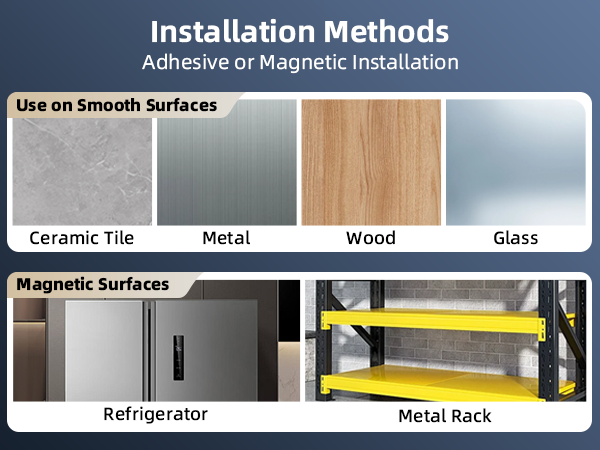 Installation Methods
Adhesive or Magnetic Installation

Use on Smooth Surfaces

Ceramic Tile

Metal

Wood

Glass

Magnetic Surfaces

Refrigerator

Metal Rack